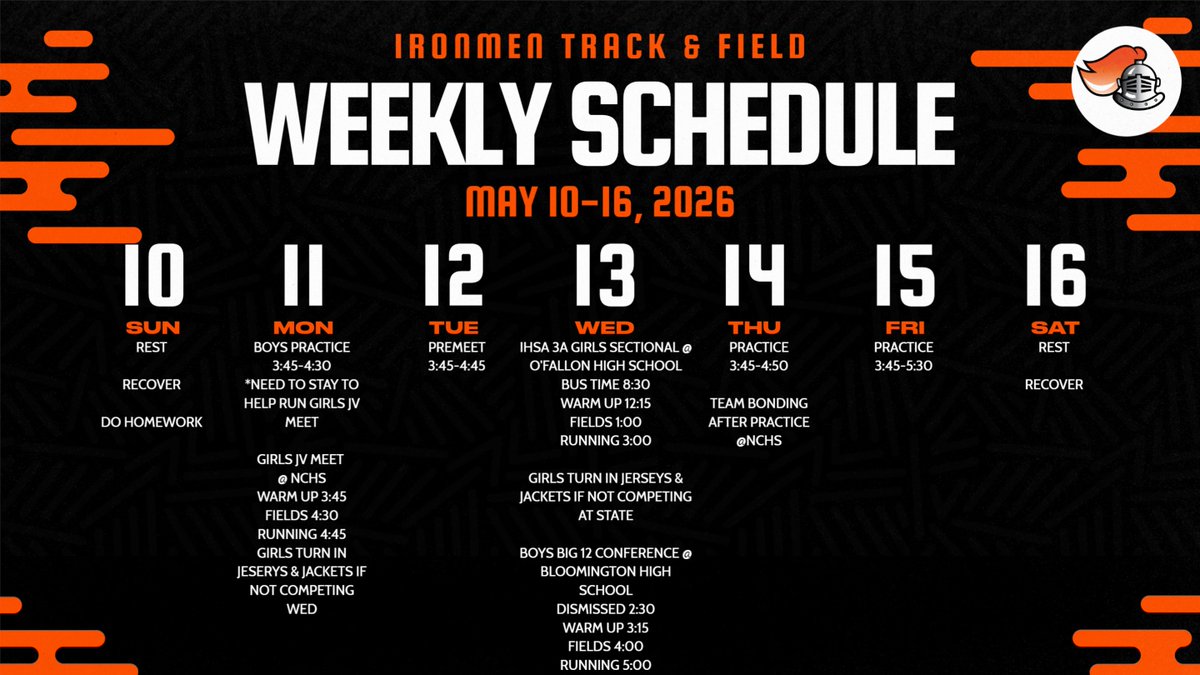 IRONMEN TRACK & FIELD

WEEKLY SCHEDULE

MAY 10-16, 2026

10
SUN
REST

RECOVER

DO HOMEWORK

11
MON
BOYS PRACTICE
3:45-4:30
*NEED TO STAY TO HELP RUN GIRLS JV MEET

GIRLS JV MEET
@ NCHS
WARM UP 3:45
FIELDS 4:30
RUNNING 4:45
GIRLS TURN IN JESERYS & JACKETS IF NOT COMPETING WED

12
TUE
PREMEET
3:45-4:45

13
WED
IHSA 3A GIRLS SECTIONAL @ O'FALLON HIGH SCHOOL
BUS TIME 8:30
WARM UP 12:15
FIELDS 1:00
RUNNING 3:00

GIRLS TURN IN JERSEYS & JACKETS IF NOT COMPETING AT STATE

BOYS BIG 12 CONFERENCE @ BLOOMINGTON HIGH SCHOOL
DISMISSED 2:30
WARM UP 3:15
FIELDS 4:00
RUNNING 5:00

14
THU
PRACTICE
3:45-4:50

TEAM BONDING AFTER PRACTICE
@NCHS

15
FRI
PRACTICE
3:45-5:30

16
SAT
REST

RECOVER